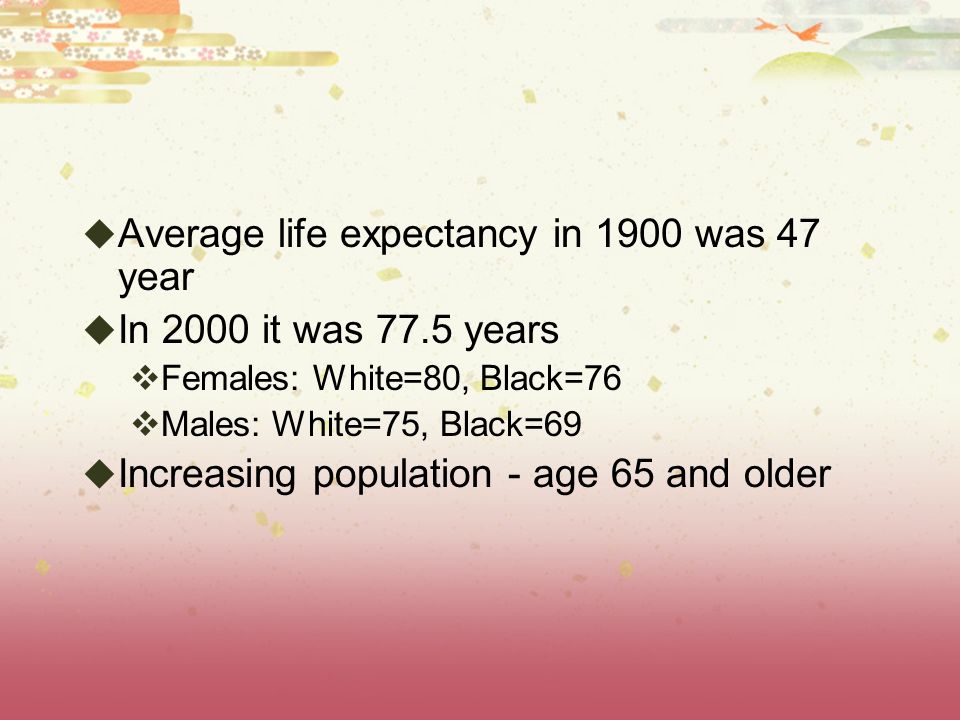 ◆Average life expectancy in 1900 was 47 year
◆In 2000 it was 77.5 years
❖Females: White=80, Black=76
❖Males: White=75, Black=69
◆Increasing population - age 65 and older